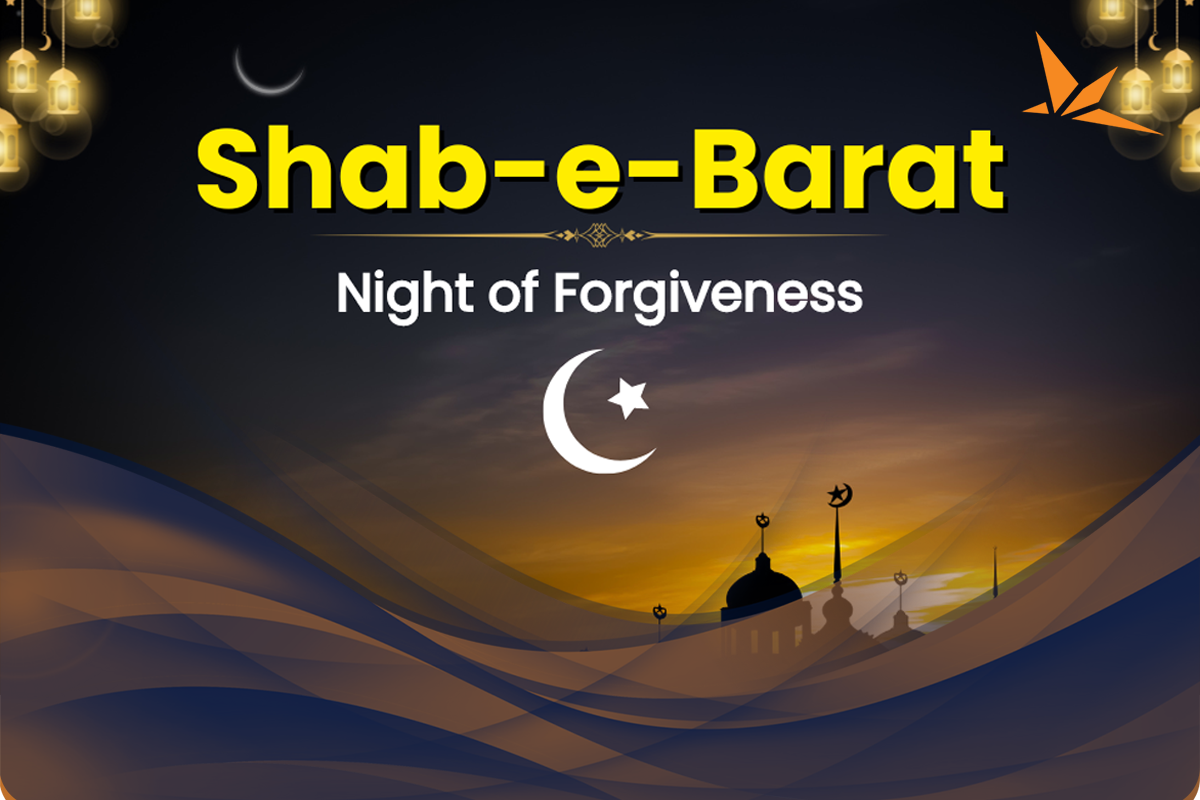 Shab-e-Barat

Night of Forgiveness